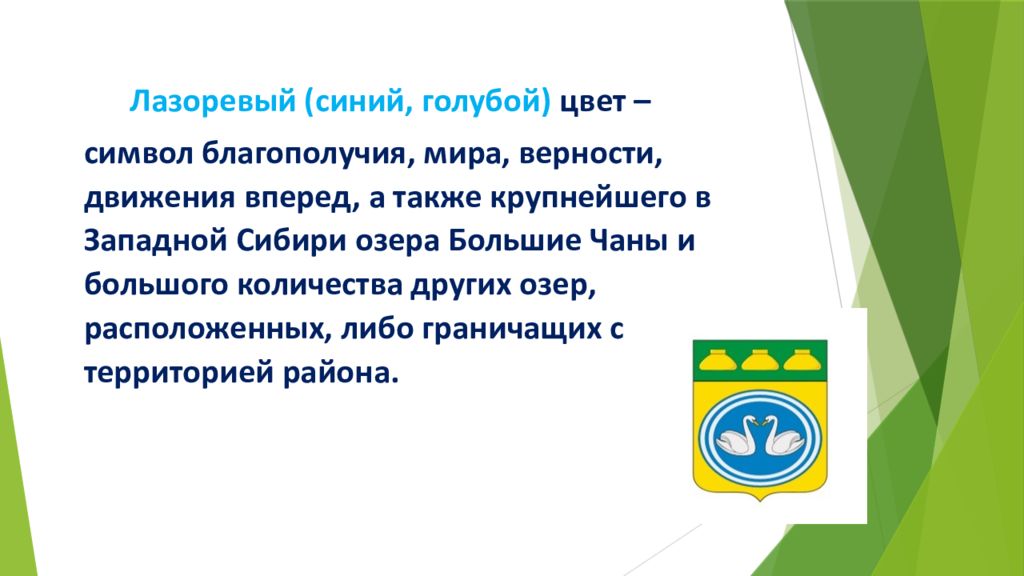 Лазоревый (синий, голубой) цвет – символ благополучия, мира, верности, движения вперед, а также крупнейшего в Западной Сибири озера Большие Чаны и большого количества других озер, расположенных, либо граничащих с территорией района.